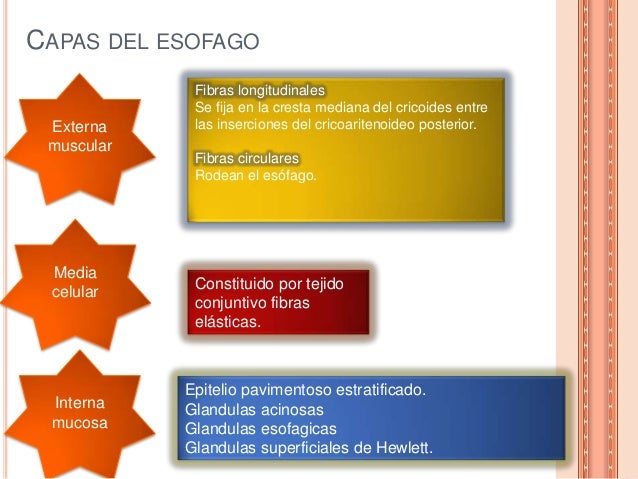 CAPAS DEL ESOFAGO

Externa muscular

Fibras longitudinales
Se fija en la cresta mediana del cricoides entre las inserciones del cricoaritenoideo posterior.

Fibras circulares
Rodean el esófago.

Media celular

Constituido por tejido conjuntivo fibras elásticas.

Interna mucosa

Epitelio pavimentoso estratificado.
Glandulas acinosas
Glandulas esofagicas
Glandulas superficiales de Hewlett.